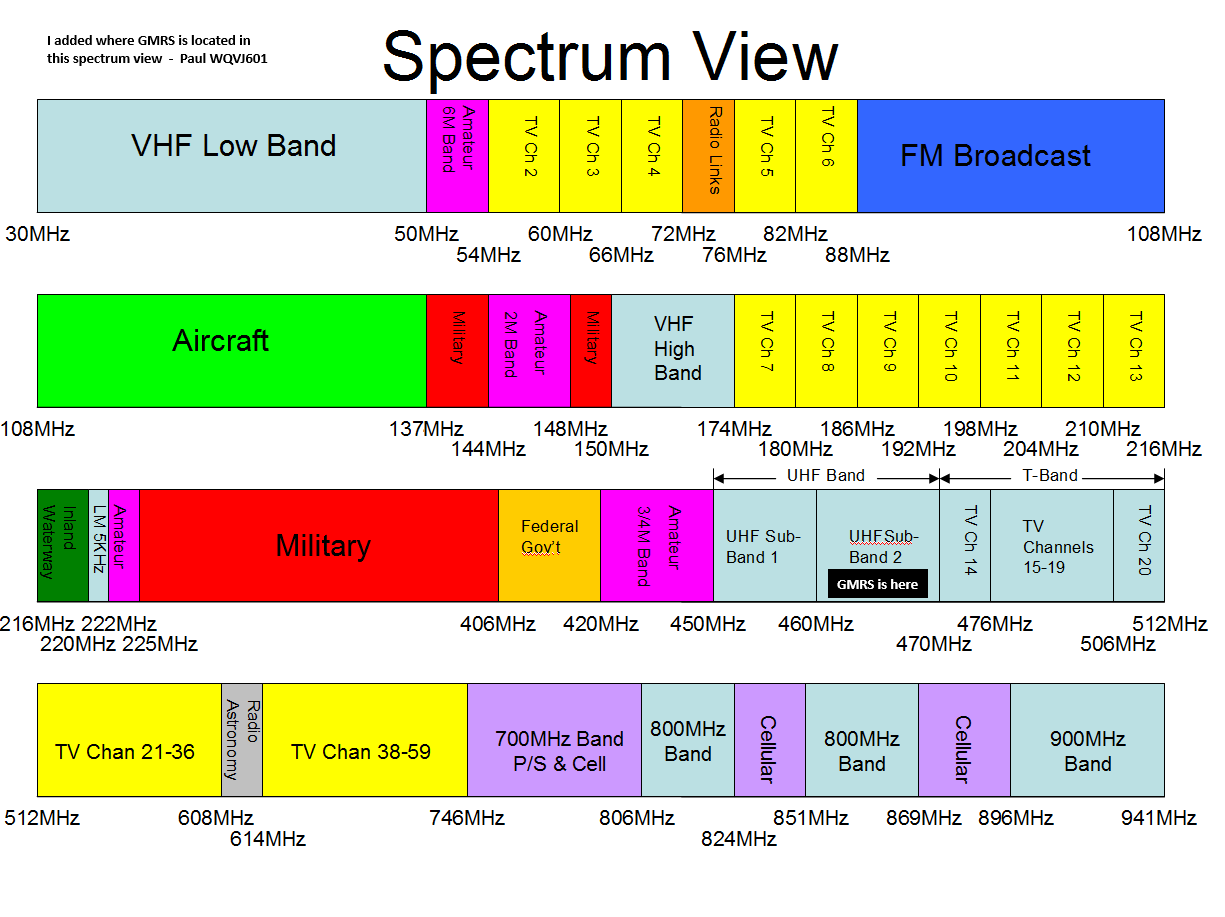 I added where GMRS is located in this spectrum view - Paul WQVJ601

Spectrum View

VHF Low Band
Amateur 6M Band
TV Ch 2
TV Ch 3
TV Ch 4
Radio Links
TV Ch 5
TV Ch 6
FM Broadcast

30MHz 50MHz 54MHz 60MHz 66MHz 72MHz 76MHz 82MHz 88MHz 108MHz

Aircraft
Military
Amateur 2M Band
Military
VHF High Band
TV Ch 7
TV Ch 8
TV Ch 9
TV Ch 10
TV Ch 11
TV Ch 12
TV Ch 13

108MHz 137MHz 144MHz 148MHz 150MHz 174MHz 180MHz 186MHz 192MHz 198MHz 204MHz 210MHz 216MHz

UHF Band
T-Band

Inland Waterway
LM 5KHz
Amateur
Military
Federal Gov't
Amateur 3/4M Band
UHF Sub-Band 1
UHFSub-Band 2
GMRS is here
TV Ch 14
TV Channels 15-19
TV Ch 20

216MHz 220MHz 222MHz 225MHz 406MHz 420MHz 450MHz 460MHz 470MHz 476MHz 506MHz 512MHz

TV Chan 21-36
Radio Astronomy
TV Chan 38-59
700MHz Band P/S & Cell
800MHz Band
Cellular
800MHz Band
Cellular
900MHz Band

512MHz 608MHz 614MHz 746MHz 806MHz 824MHz 851MHz 869MHz 896MHz 941MHz